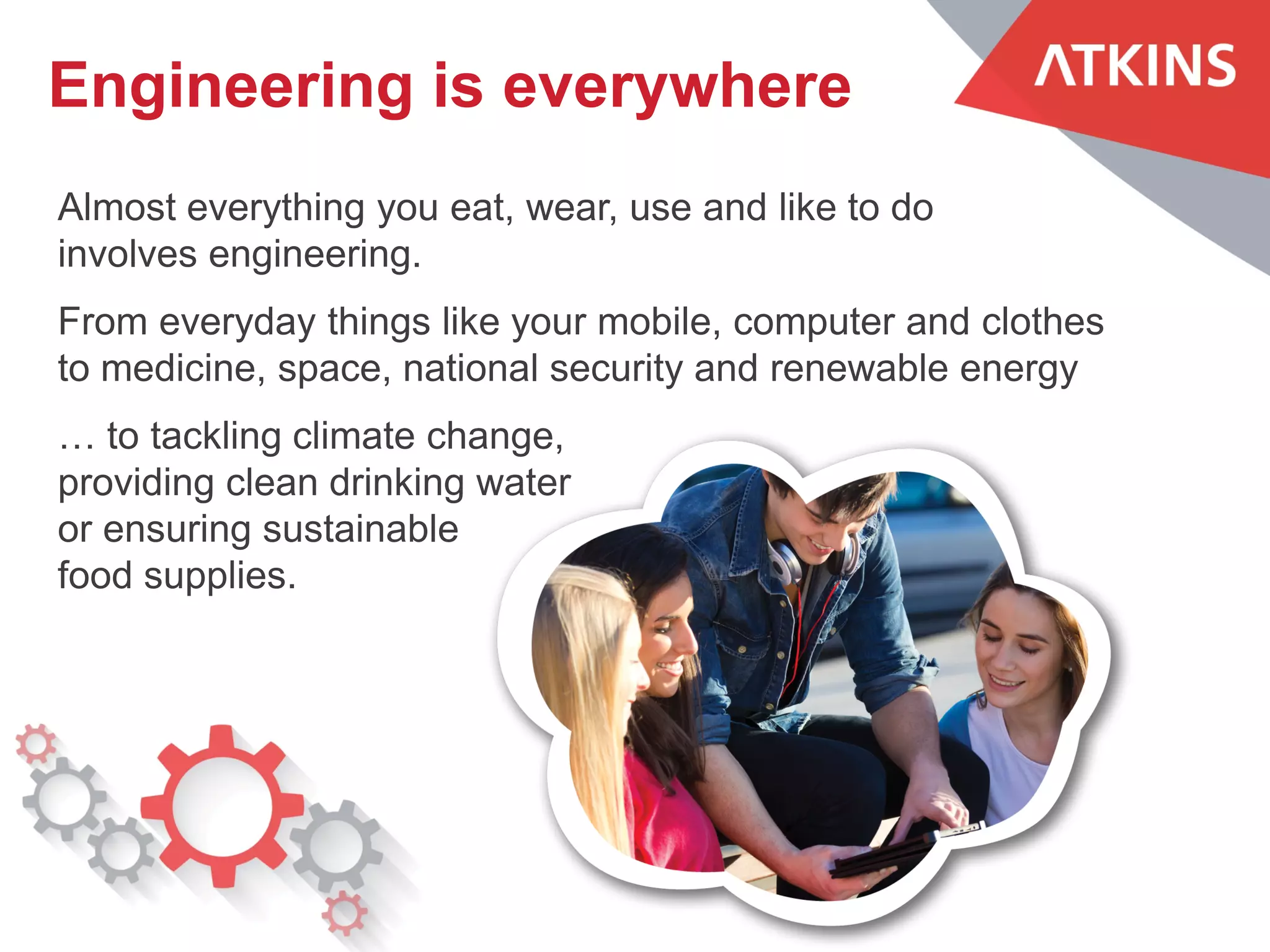 Engineering is everywhere

ATKINS

Almost everything you eat, wear, use and like to do involves engineering.

From everyday things like your mobile, computer and clothes to medicine, space, national security and renewable energy

… to tackling climate change, providing clean drinking water or ensuring sustainable food supplies.